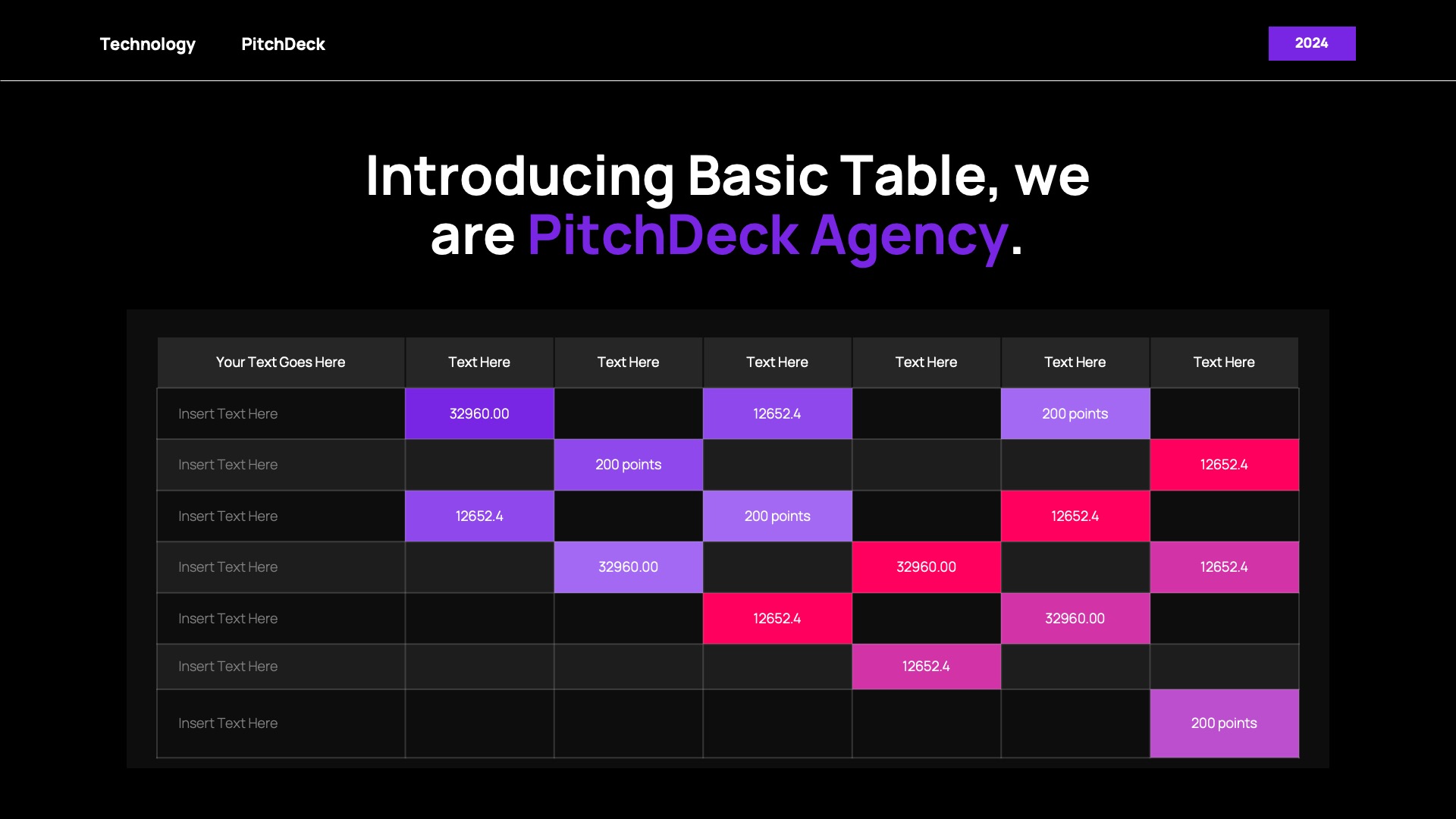 Technology PitchDeck

2024

Introducing Basic Table, we are PitchDeck Agency.

| Your Text Goes Here | Text Here | Text Here | Text Here | Text Here | Text Here | Text Here |
|---|---|---|---|---|---|---|
| Insert Text Here | 32960.00 | | 12652.4 | | 200 points | |
| Insert Text Here | | 200 points | | | | 12652.4 |
| Insert Text Here | 12652.4 | | 200 points | | 12652.4 | |
| Insert Text Here | | 32960.00 | | 32960.00 | | 12652.4 |
| Insert Text Here | | | 12652.4 | | 32960.00 | |
| Insert Text Here | | | | 12652.4 | | |
| Insert Text Here | | | | | | 200 points |